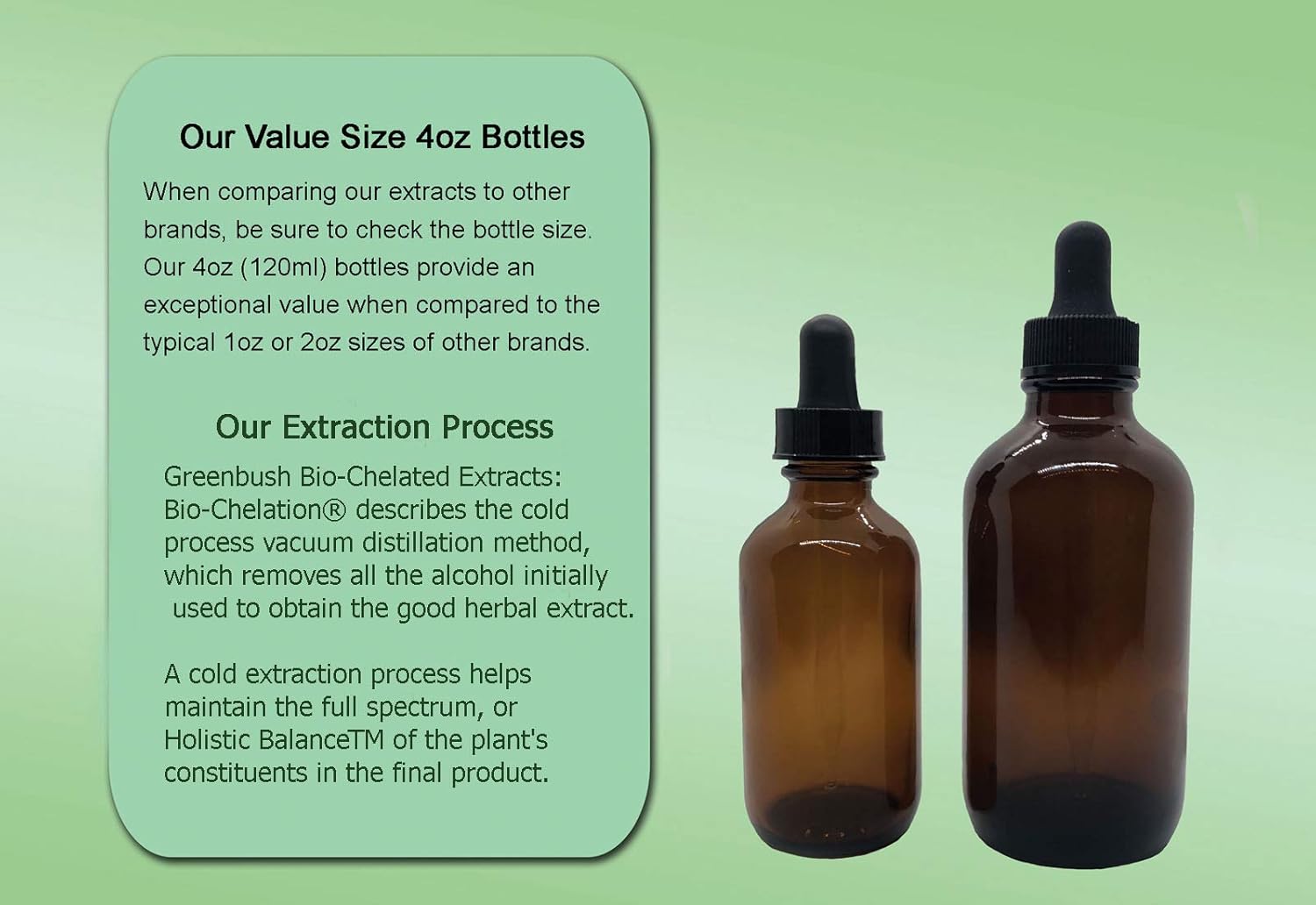 Our Value Size 4oz Bottles

When comparing our extracts to other brands, be sure to check the bottle size. Our 4oz (120ml) bottles provide an exceptional value when compared to the typical 1oz or 2oz sizes of other brands.

Our Extraction Process

Greenbush Bio-Chelated Extracts: Bio-Chelation® describes the cold process vacuum distillation method, which removes all the alcohol initially used to obtain the good herbal extract.

A cold extraction process helps maintain the full spectrum, or Holistic BalanceTM of the plant's constituents in the final product.